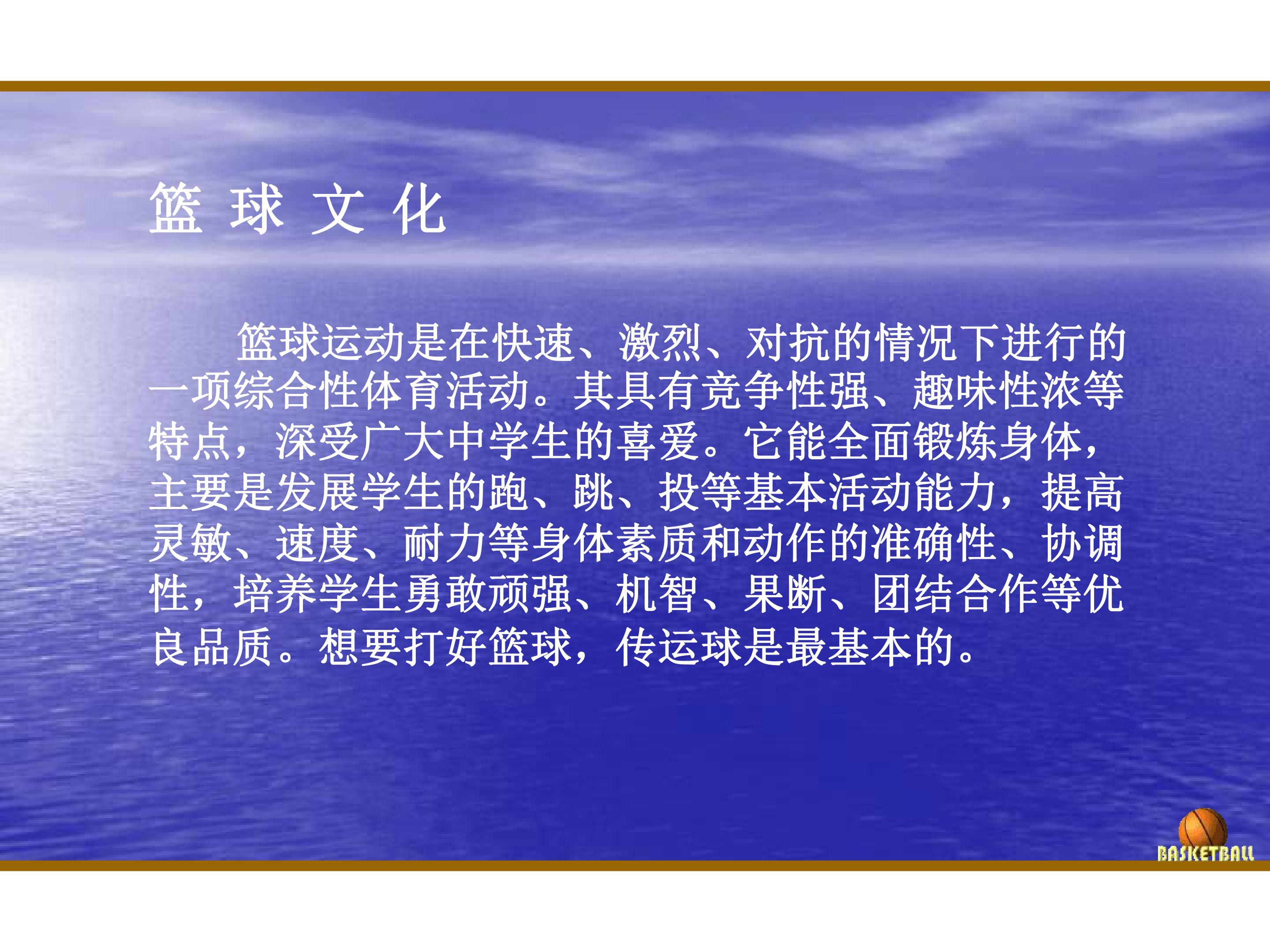 篮 球 文 化

篮球运动是在快速、激烈、对抗的情况下进行的一项综合性体育活动。其具有竞争性强、趣味性浓等特点，深受广大中学生的喜爱。它能全面锻炼身体，主要是发展学生的跑、跳、投等基本活动能力，提高灵敏、速度、耐力等身体素质和动作的准确性、协调性，培养学生勇敢顽强、机智、果断、团结合作等优良品质。想要打好篮球，传运球是最基本的。

BASKETBALL